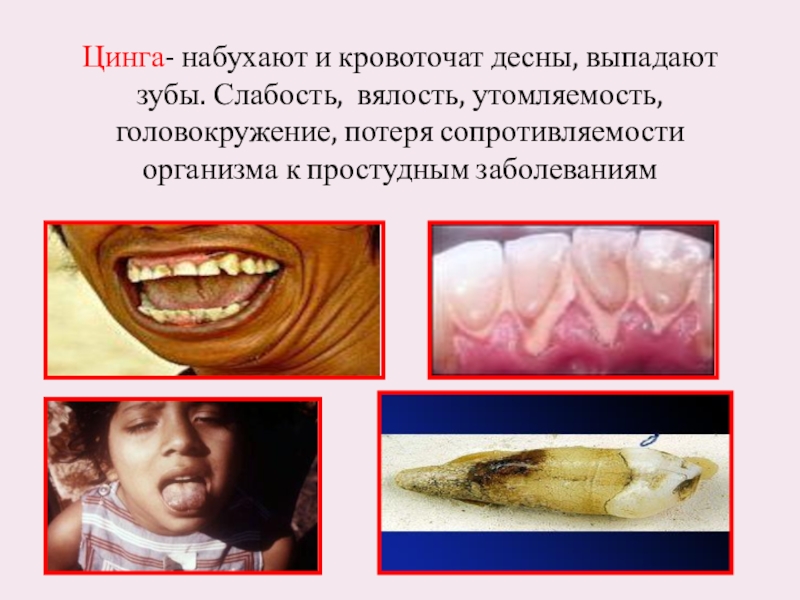 Цинга- набухают и кровоточат десны, выпадают зубы. Слабость, вялость, утомляемость, головокружение, потеря сопротивляемости организма к простудным заболеваниям